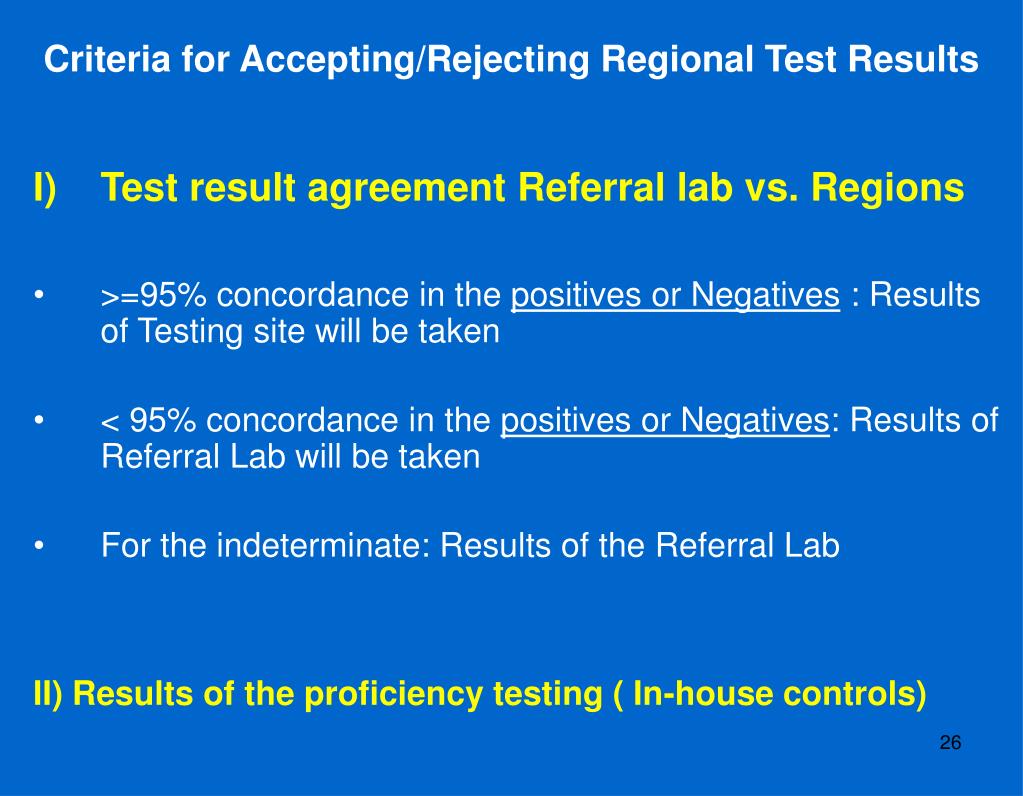 Criteria for Accepting/Rejecting Regional Test Results

I) Test result agreement Referral lab vs. Regions

• >=95% concordance in the positives or Negatives : Results of Testing site will be taken

• < 95% concordance in the positives or Negatives: Results of Referral Lab will be taken

• For the indeterminate: Results of the Referral Lab

II) Results of the proficiency testing ( In-house controls)

26